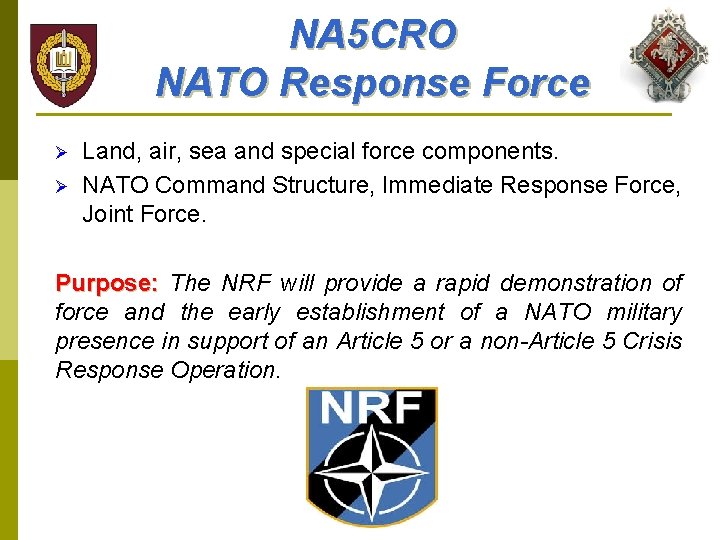 NA5CRO
NATO Response Force

➢ Land, air, sea and special force components.
➢ NATO Command Structure, Immediate Response Force, Joint Force.

Purpose: The NRF will provide a rapid demonstration of force and the early establishment of a NATO military presence in support of an Article 5 or a non-Article 5 Crisis Response Operation.

NRF